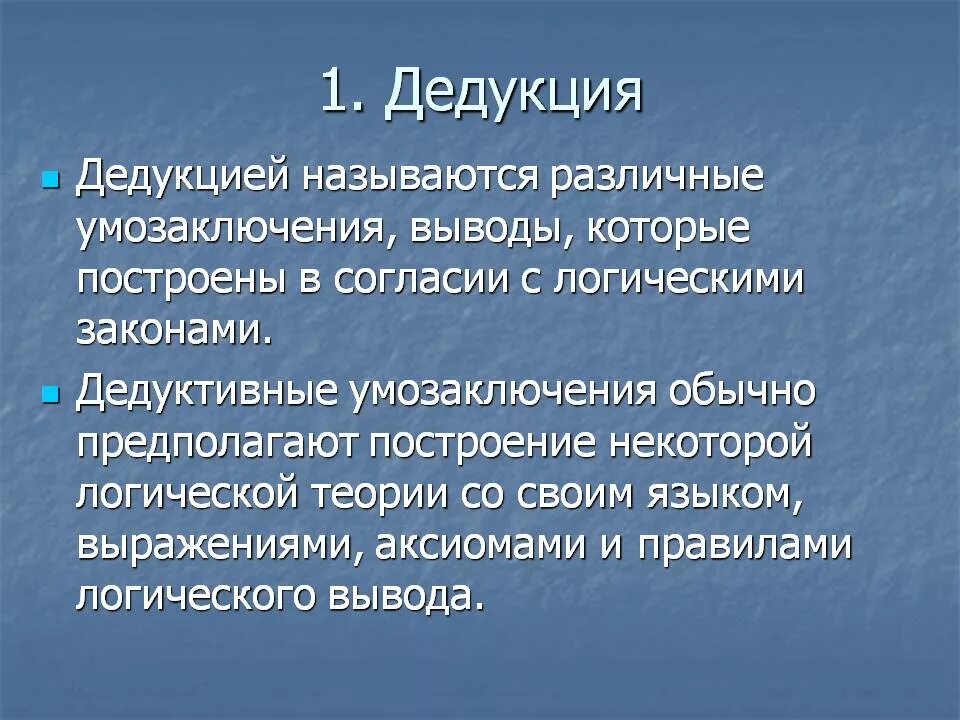 1. Дедукция

Дедукцией называются различные умозаключения, выводы, которые построены в согласии с логическими законами.

Дедуктивные умозаключения обычно предполагают построение некоторой логической теории со своим языком, выражениями, аксиомами и правилами логического вывода.